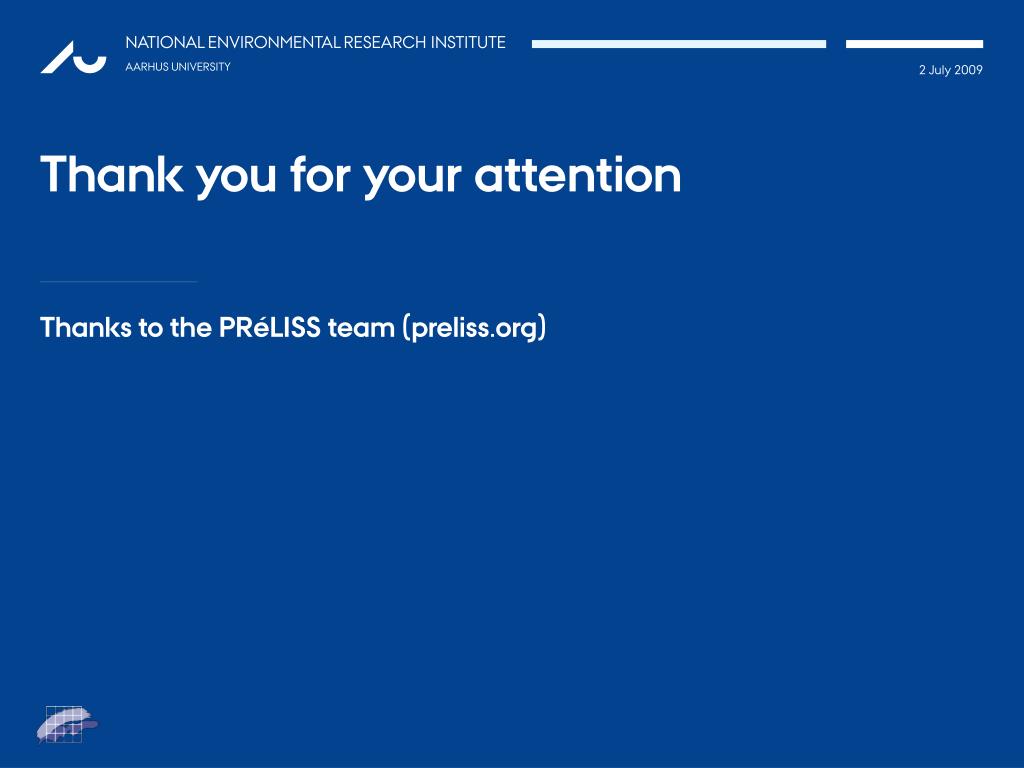 NATIONAL ENVIRONMENTAL RESEARCH INSTITUTE
AARHUS UNIVERSITY

2 July 2009

Thank you for your attention

Thanks to the PRéLISS team (preliss.org)